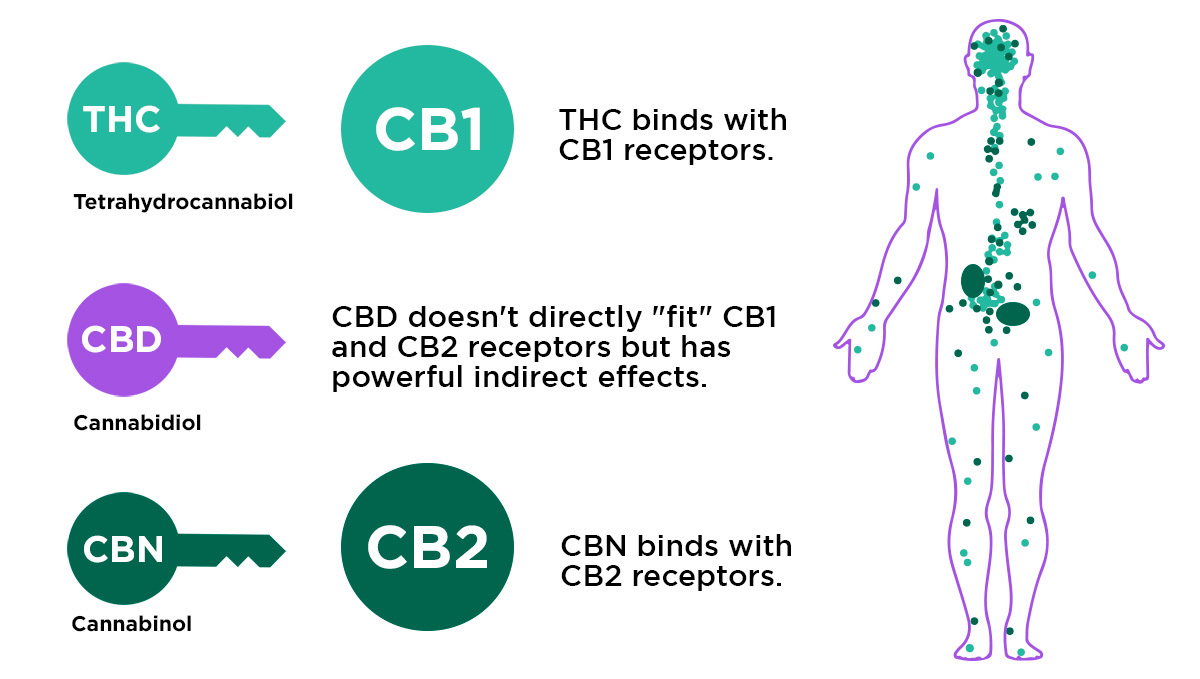 THC

Tetrahydrocannabiol

CB1

THC binds with CB1 receptors.

CBD

Cannabidiol

CBD doesn't directly "fit" CB1 and CB2 receptors but has powerful indirect effects.

CBN

Cannabinol

CB2

CBN binds with CB2 receptors.